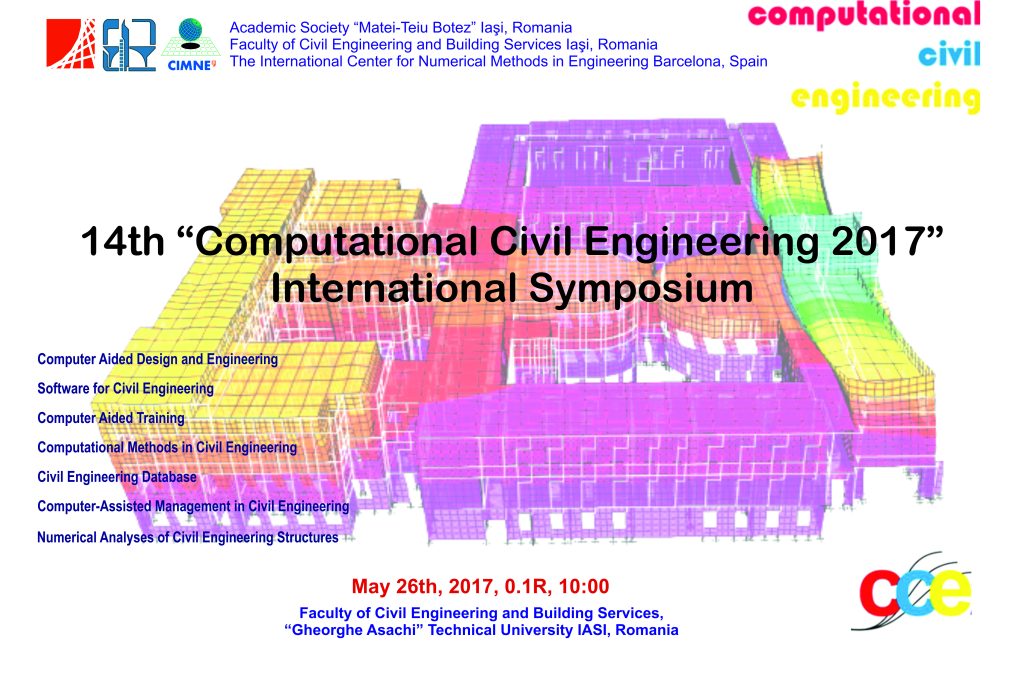 CIMNE

Academic Society “Matei-Teiu Botez” Iaşi, Romania
Faculty of Civil Engineering and Building Services Iaşi, Romania
The International Center for Numerical Methods in Engineering Barcelona, Spain

computational
civil
engineering

14th “Computational Civil Engineering 2017” International Symposium

Computer Aided Design and Engineering
Software for Civil Engineering
Computer Aided Training
Computational Methods in Civil Engineering
Civil Engineering Database
Computer-Assisted Management in Civil Engineering
Numerical Analyses of Civil Engineering Structures

May 26th, 2017, 0.1R, 10:00

Faculty of Civil Engineering and Building Services,
“Gheorghe Asachi” Technical University IASI, Romania

cce